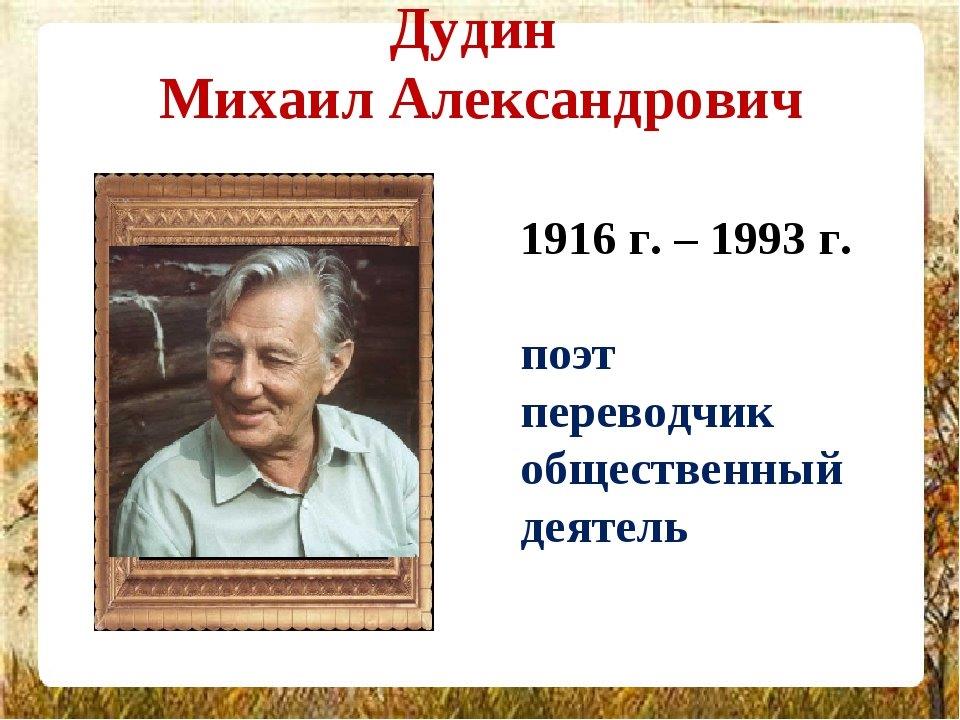 Дудин
Михаил Александрович

1916 г. – 1993 г.

поэт
переводчик
общественный деятель